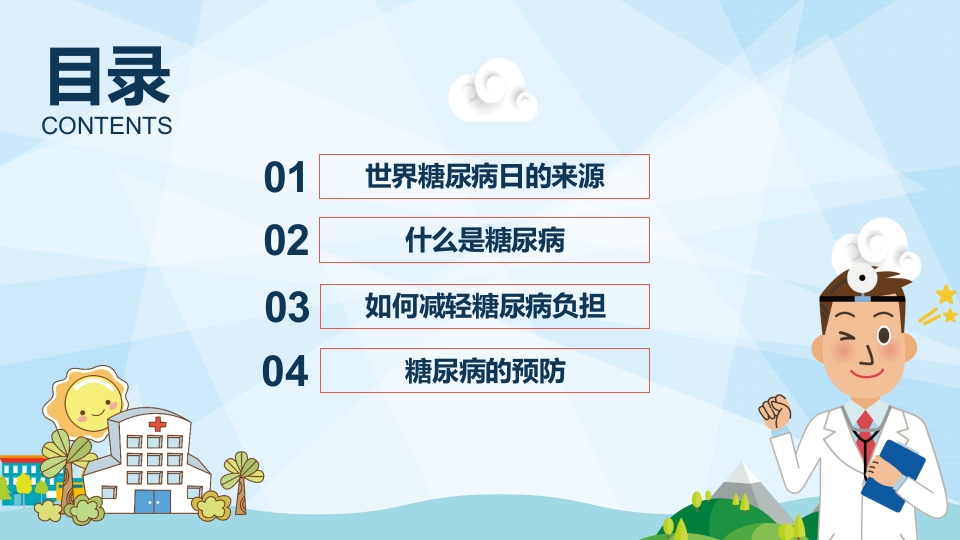 目录
CONTENTS

01 世界糖尿病日的来源

02 什么是糖尿病

03 如何减轻糖尿病负担

04 糖尿病的预防